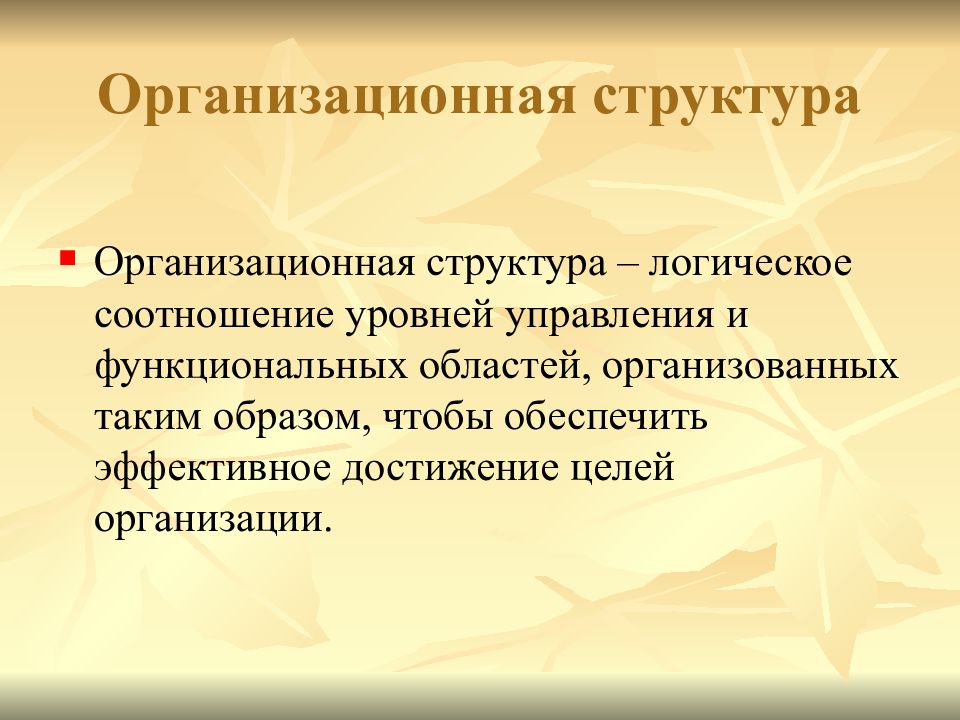 Организационная структура

Организационная структура – логическое соотношение уровней управления и функциональных областей, организованных таким образом, чтобы обеспечить эффективное достижение целей организации.